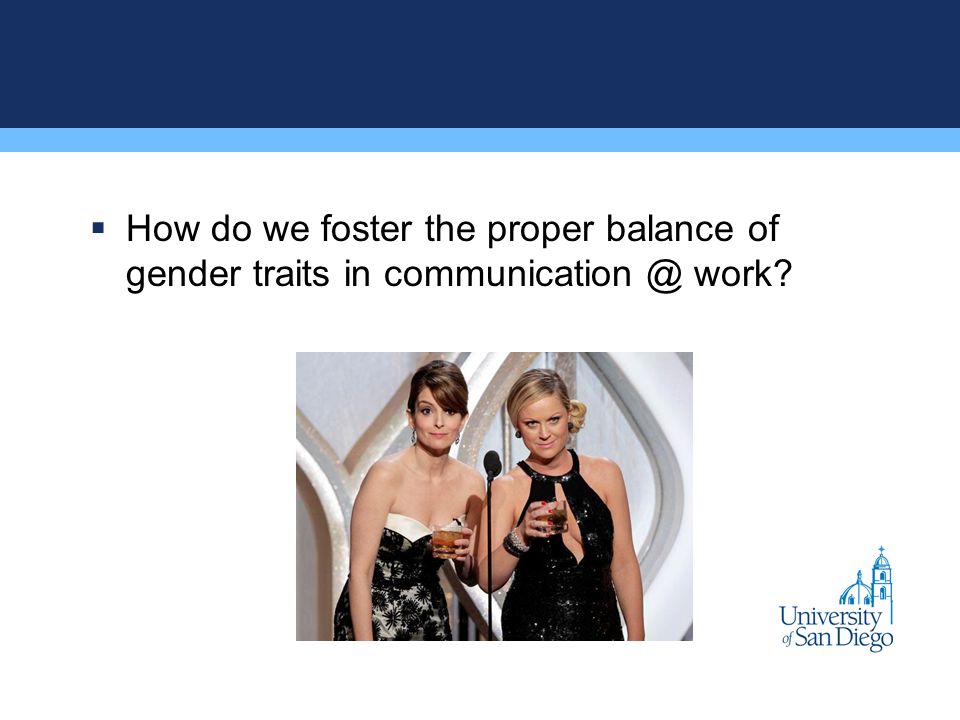 ▪ How do we foster the proper balance of gender traits in communication @ work?

University of San Diego